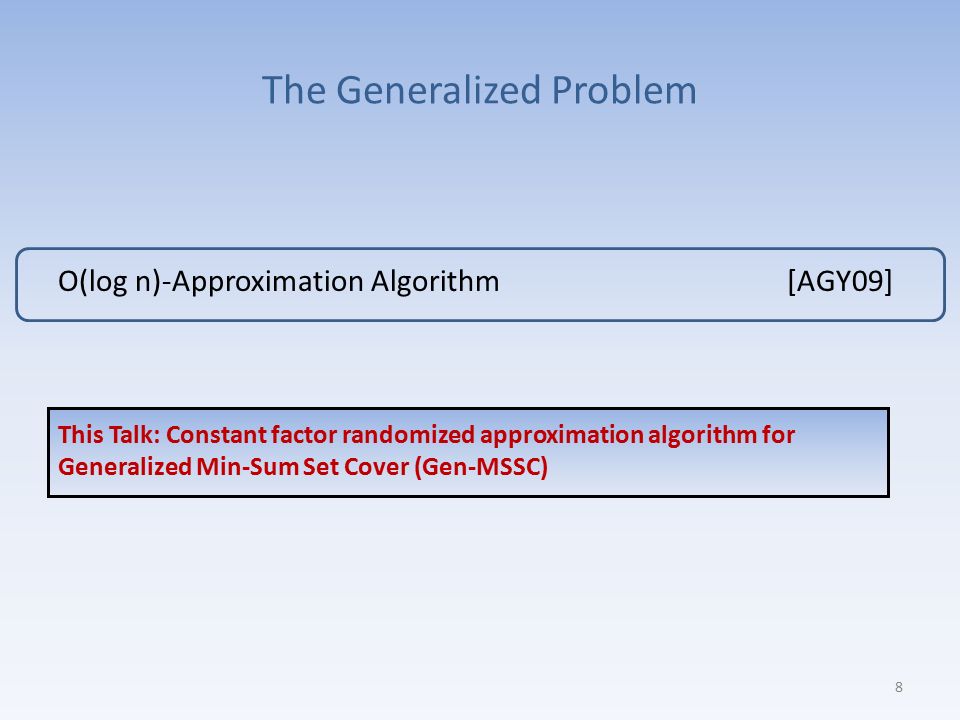 The Generalized Problem

O(log n)-Approximation Algorithm [AGY09]

This Talk: Constant factor randomized approximation algorithm for Generalized Min-Sum Set Cover (Gen-MSSC)

8